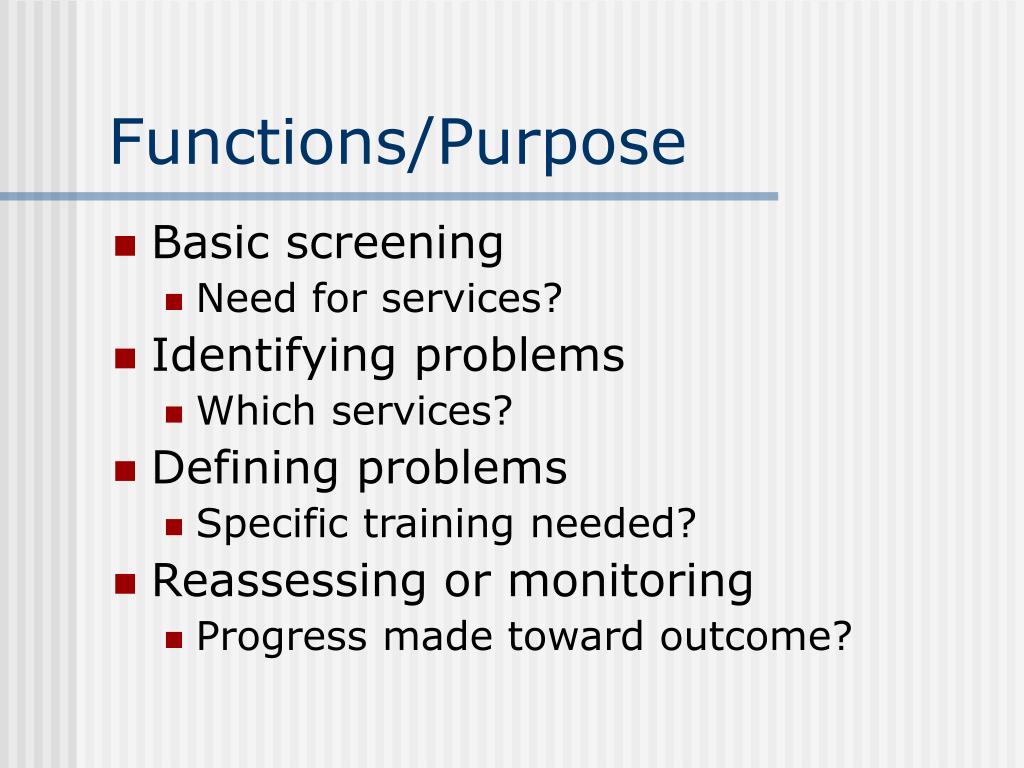 Functions/Purpose

- Basic screening
  - Need for services?
- Identifying problems
  - Which services?
- Defining problems
  - Specific training needed?
- Reassessing or monitoring
  - Progress made toward outcome?